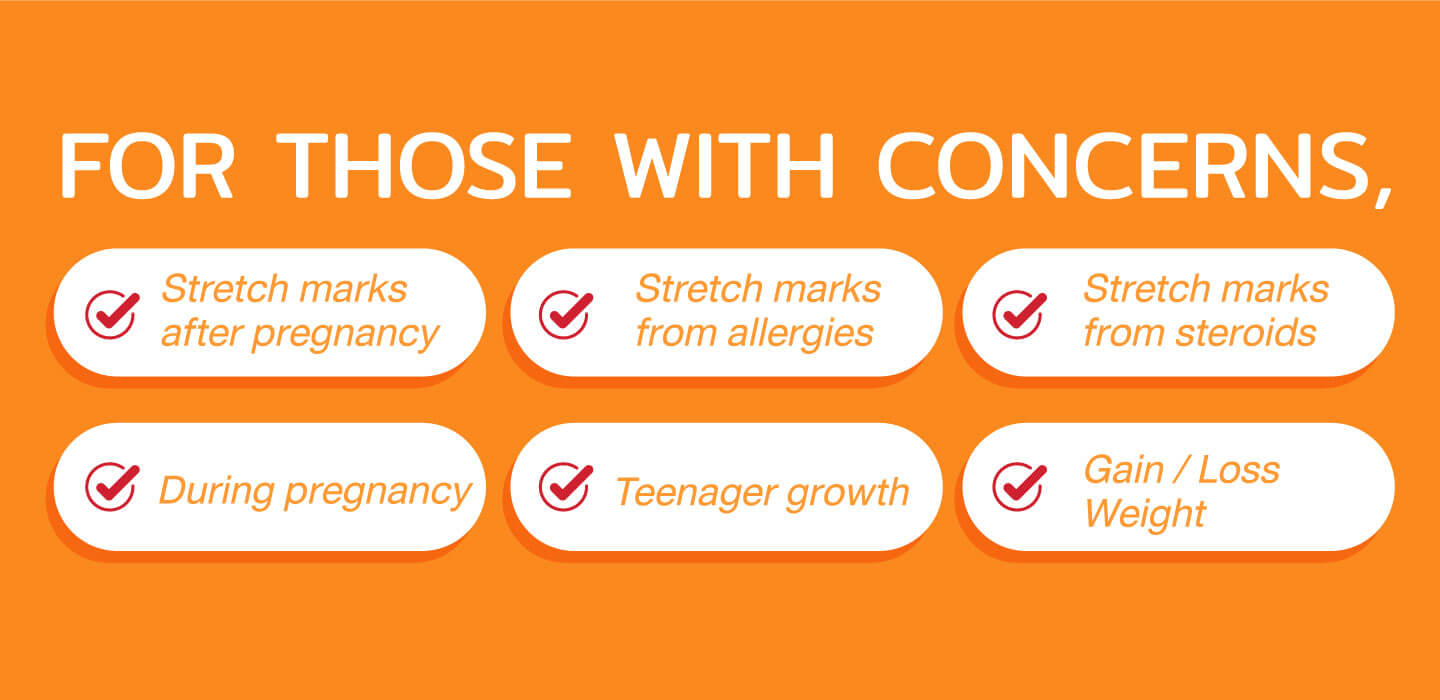 FOR THOSE WITH CONCERNS,

Stretch marks after pregnancy

Stretch marks from allergies

Stretch marks from steroids

During pregnancy

Teenager growth

Gain / Loss Weight